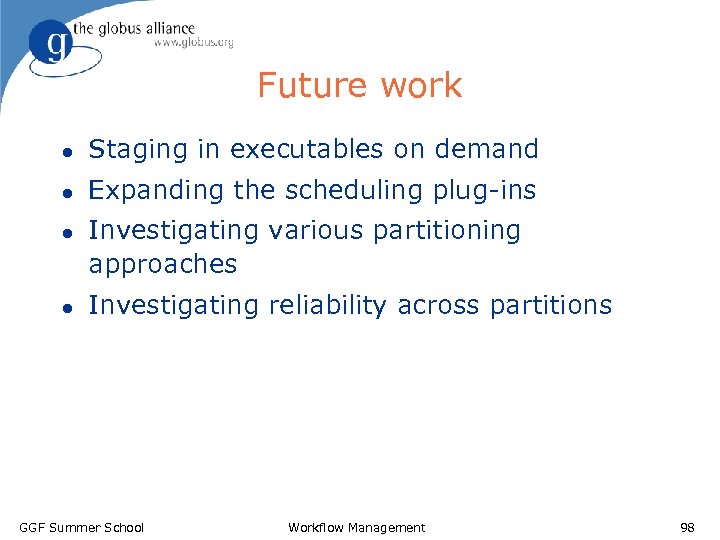 g the globus alliance
www.globus.org

Future work

- Staging in executables on demand
- Expanding the scheduling plug-ins
- Investigating various partitioning approaches
- Investigating reliability across partitions

GGF Summer School Workflow Management 98